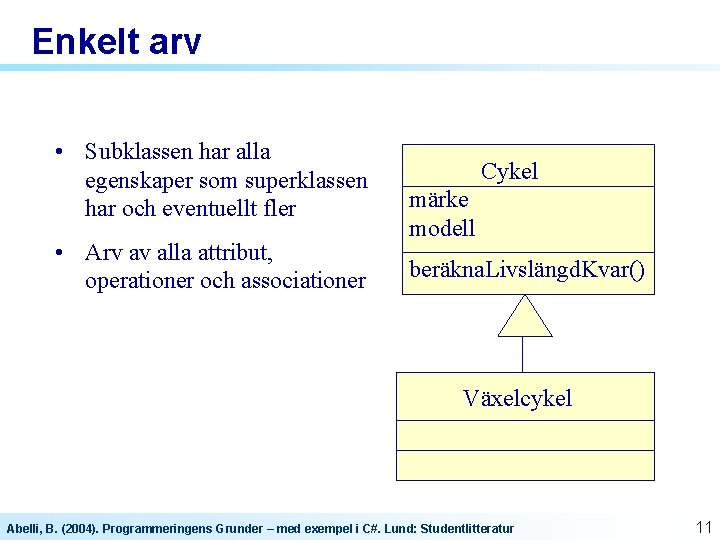 Enkelt arv

• Subklassen har alla egenskaper som superklassen har och eventuellt fler

• Arv av alla attribut, operationer och associationer

Cykel
märke
modell
beräknaLivslängdKvar()

Växelcykel

Abelli, B. (2004). Programmeringens Grunder – med exempel i C#. Lund: Studentlitteratur

11